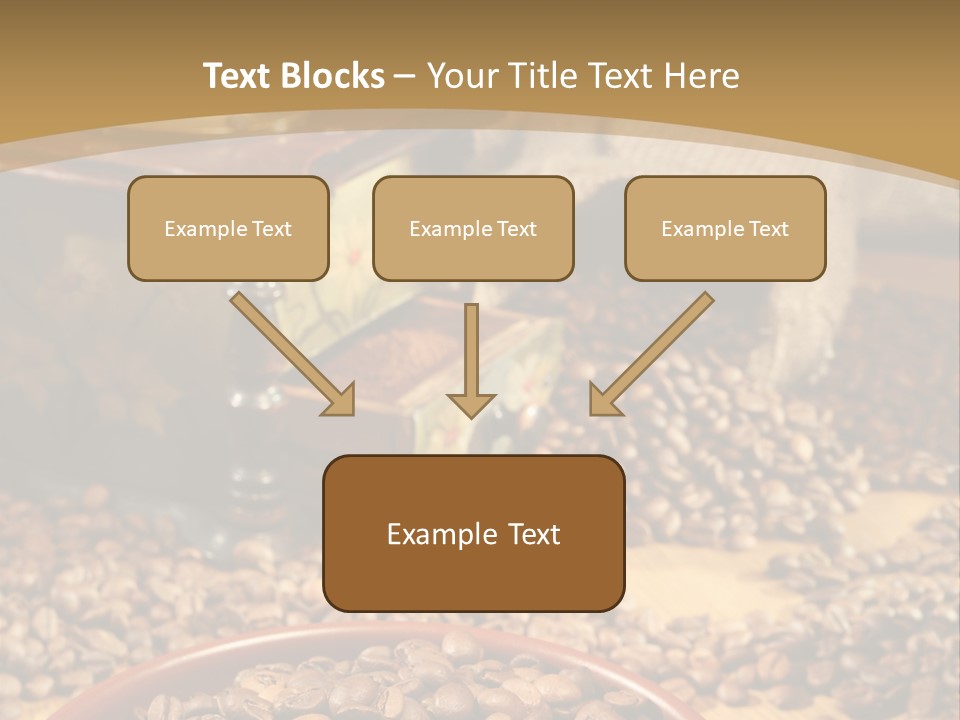 Text Blocks – Your Title Text Here

Example Text

Example Text

Example Text

Example Text